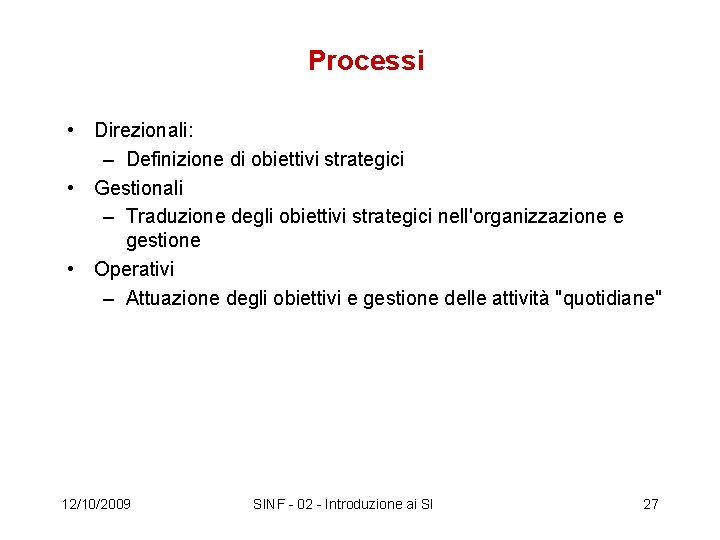 Processi

• Direzionali:
– Definizione di obiettivi strategici
• Gestionali
– Traduzione degli obiettivi strategici nell'organizzazione e gestione
• Operativi
– Attuazione degli obiettivi e gestione delle attività "quotidiane"

12/10/2009 SINF - 02 - Introduzione ai SI 27